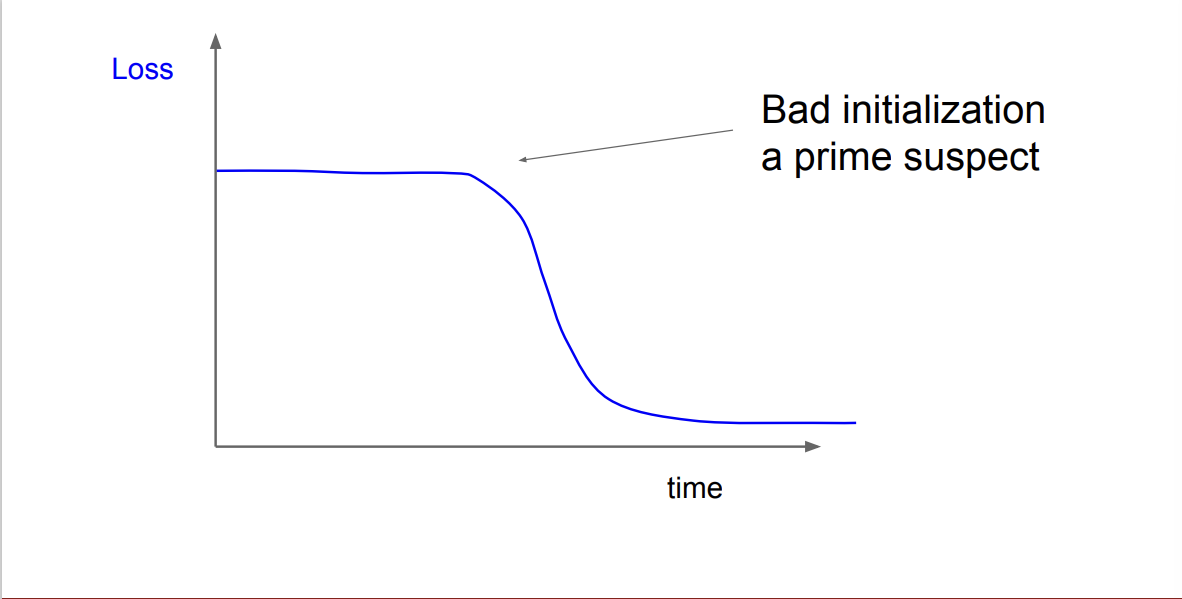 Loss

Bad initialization
a prime suspect

time